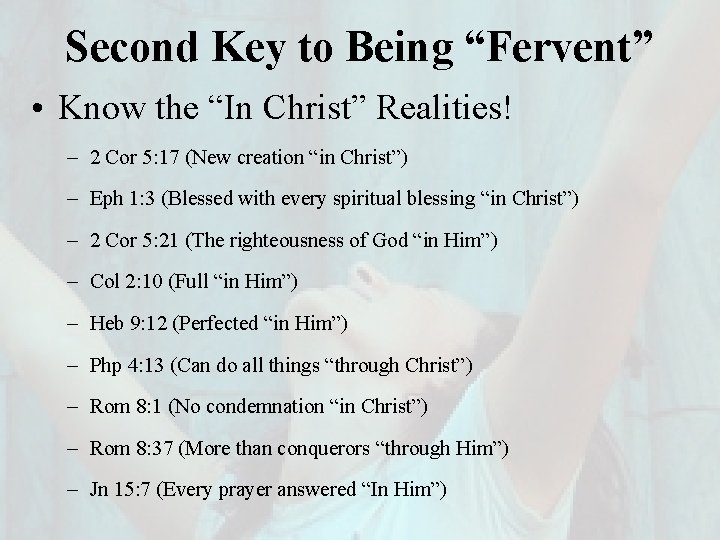 Second Key to Being “Fervent”

• Know the “In Christ” Realities!

– 2 Cor 5:17 (New creation “in Christ”)

– Eph 1:3 (Blessed with every spiritual blessing “in Christ”)

– 2 Cor 5:21 (The righteousness of God “in Him”)

– Col 2:10 (Full “in Him”)

– Heb 9:12 (Perfected “in Him”)

– Php 4:13 (Can do all things “through Christ”)

– Rom 8:1 (No condemnation “in Christ”)

– Rom 8:37 (More than conquerors “through Him”)

– Jn 15:7 (Every prayer answered “In Him”)